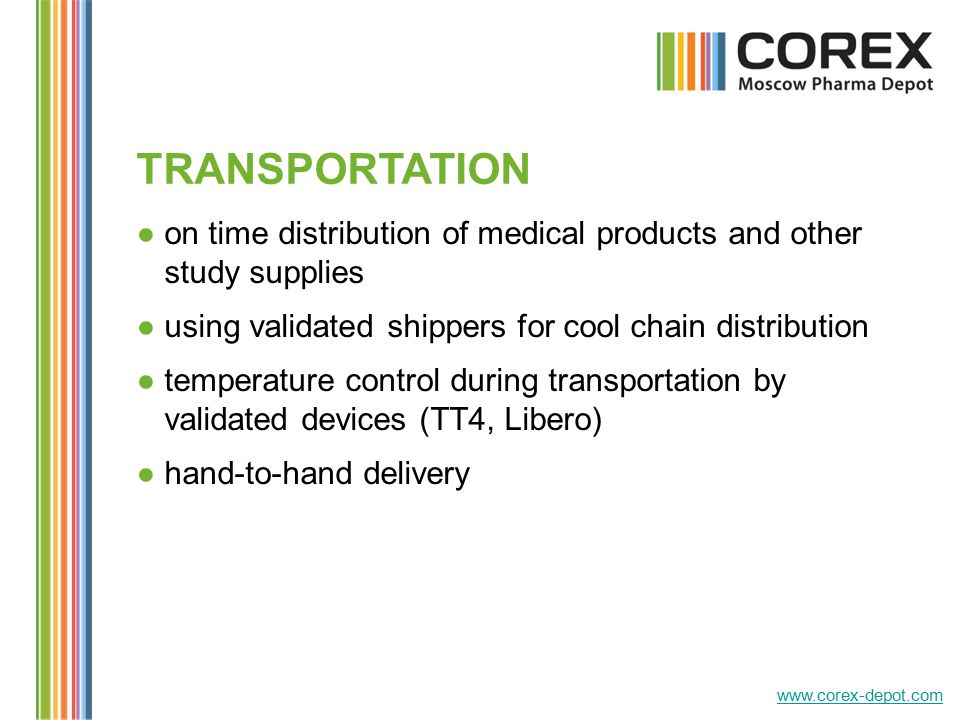 COREX
Moscow Pharma Depot

TRANSPORTATION

● on time distribution of medical products and other study supplies

● using validated shippers for cool chain distribution

● temperature control during transportation by validated devices (TT4, Libero)

● hand-to-hand delivery

www.corex-depot.com